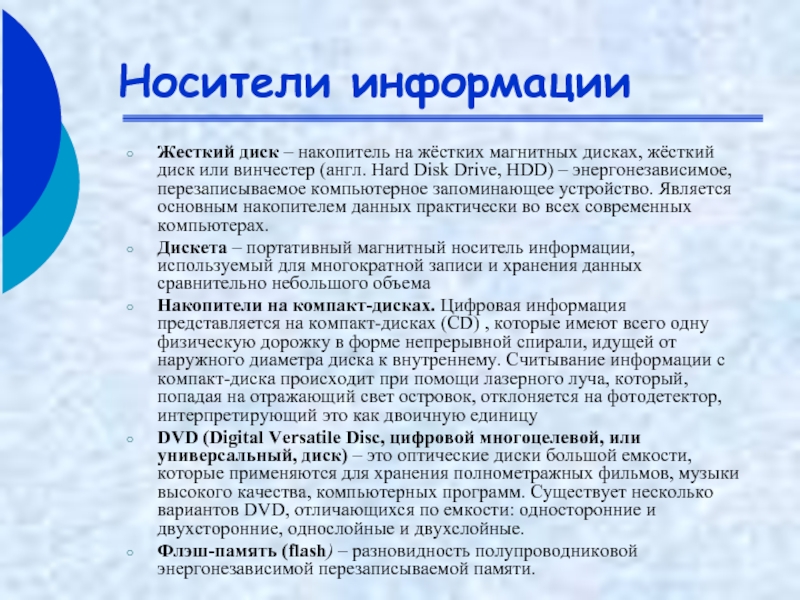 Носители информации

Жесткий диск – накопитель на жёстких магнитных дисках, жёсткий диск или винчестер (англ. Hard Disk Drive, HDD) – энергонезависимое, перезаписываемое компьютерное запоминающее устройство. Является основным накопителем данных практически во всех современных компьютерах.

Дискета – портативный магнитный носитель информации, используемый для многократной записи и хранения данных сравнительно небольшого объема

Накопители на компакт-дисках. Цифровая информация представляется на компакт-дисках (CD) , которые имеют всего одну физическую дорожку в форме непрерывной спирали, идущей от наружного диаметра диска к внутреннему. Считывание информации с компакт-диска происходит при помощи лазерного луча, который, попадая на отражающий свет островок, отклоняется на фотодетектор, интерпретирующий это как двоичную единицу

DVD (Digital Versatile Disc, цифровой многоцелевой, или универсальный, диск) – это оптические диски большой емкости, которые применяются для хранения полнометражных фильмов, музыки высокого качества, компьютерных программ. Существует несколько вариантов DVD, отличающихся по емкости: односторонние и двухсторонние, однослойные и двухслойные.

Флэш-память (flash) – разновидность полупроводниковой энергонезависимой перезаписываемой памяти.